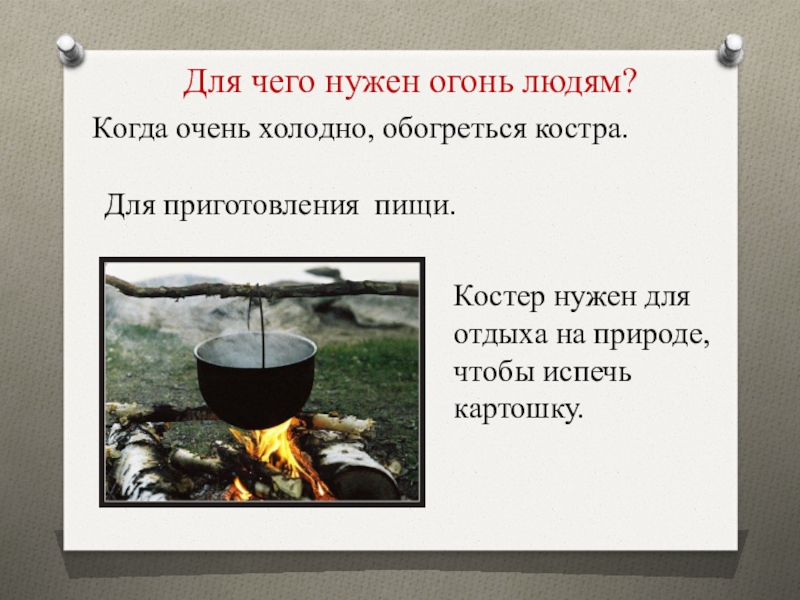 Для чего нужен огонь людям?

Когда очень холодно, обогреться костра.

Для приготовления пищи.

Костер нужен для отдыха на природе, чтобы испечь картошку.